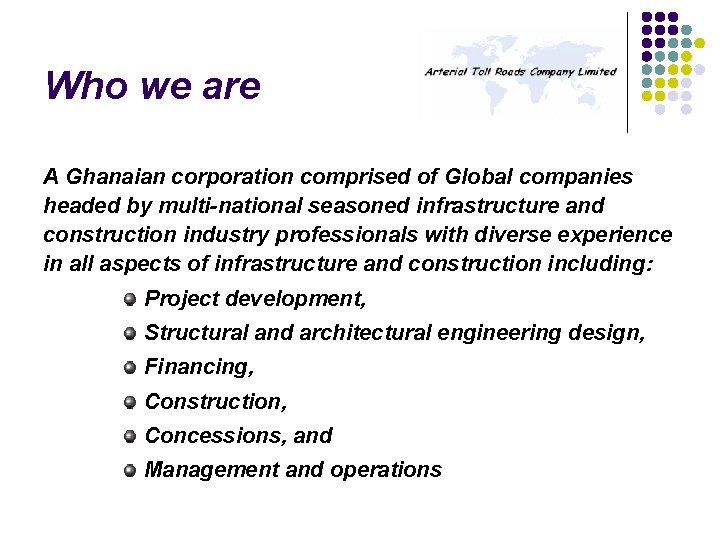 Who we are

Arterial Toll Roads Company Limited

A Ghanaian corporation comprised of Global companies headed by multi-national seasoned infrastructure and construction industry professionals with diverse experience in all aspects of infrastructure and construction including:

- Project development,
- Structural and architectural engineering design,
- Financing,
- Construction,
- Concessions, and
- Management and operations